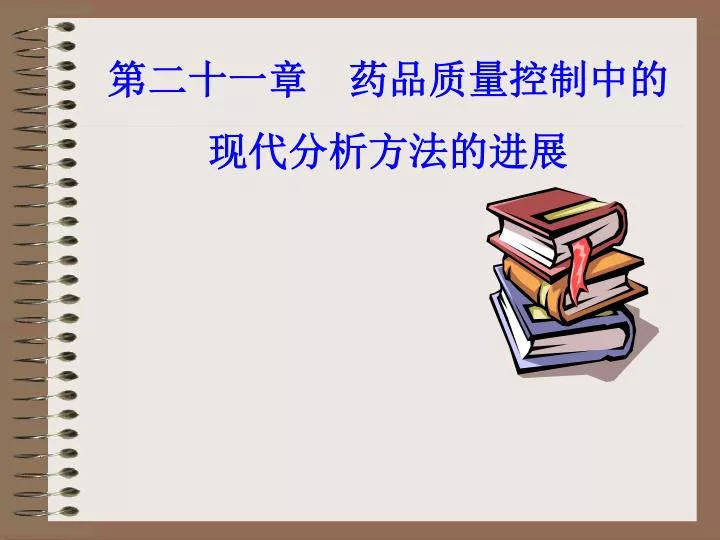 第二十一章　药品质量控制中的现代分析方法的进展